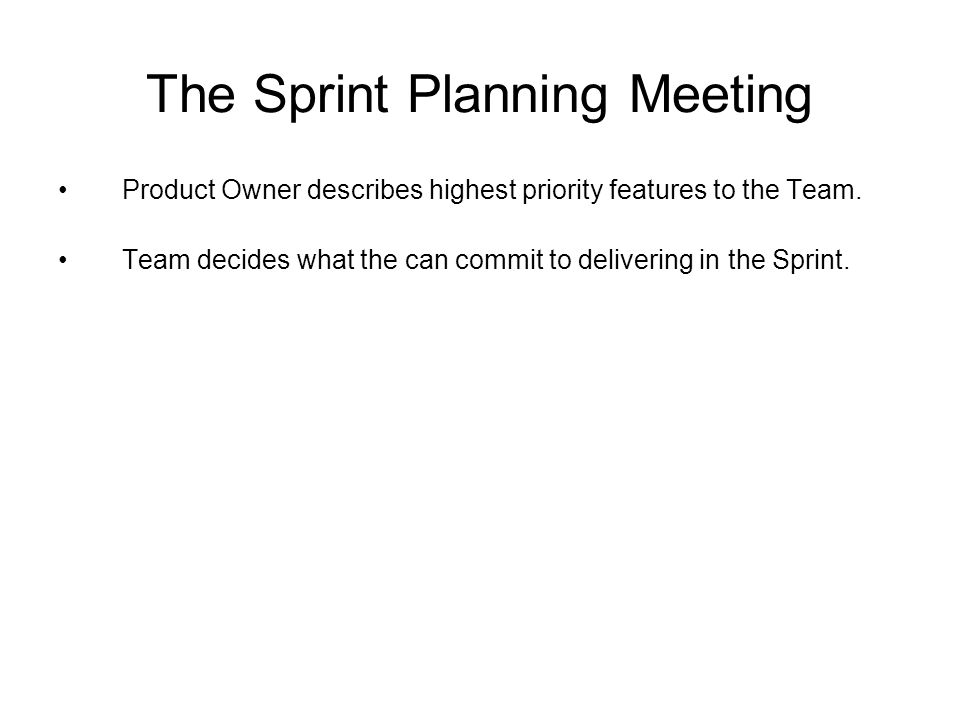 The Sprint Planning Meeting

• Product Owner describes highest priority features to the Team.

• Team decides what the can commit to delivering in the Sprint.